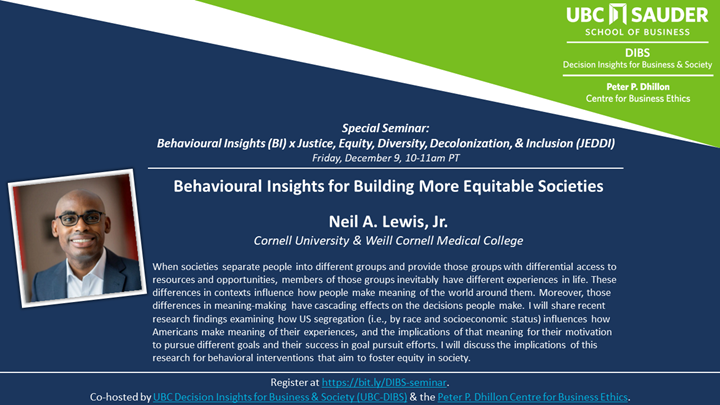 UBC SAUDER
SCHOOL OF BUSINESS

DIBS
Decision Insights for Business & Society

Peter P. Dhillon
Centre for Business Ethics

Special Seminar:
Behavioural Insights (BI) x Justice, Equity, Diversity, Decolonization, & Inclusion (JEDDI)
Friday, December 9, 10-11am PT

Behavioural Insights for Building More Equitable Societies

Neil A. Lewis, Jr.
Cornell University & Weill Cornell Medical College

When societies separate people into different groups and provide those groups with differential access to resources and opportunities, members of those groups inevitably have different experiences in life. These differences in contexts influence how people make meaning of the world around them. Moreover, those differences in meaning-making have cascading effects on the decisions people make. I will share recent research findings examining how US segregation (i.e., by race and socioeconomic status) influences how Americans make meaning of their experiences, and the implications of that meaning for their motivation to pursue different goals and their success in goal pursuit efforts. I will discuss the implications of this research for behavioral interventions that aim to foster equity in society.

Register at https://bit.ly/DIBS-seminar.
Co-hosted by UBC Decision Insights for Business & Society (UBC-DIBS) & the Peter P. Dhillon Centre for Business Ethics.